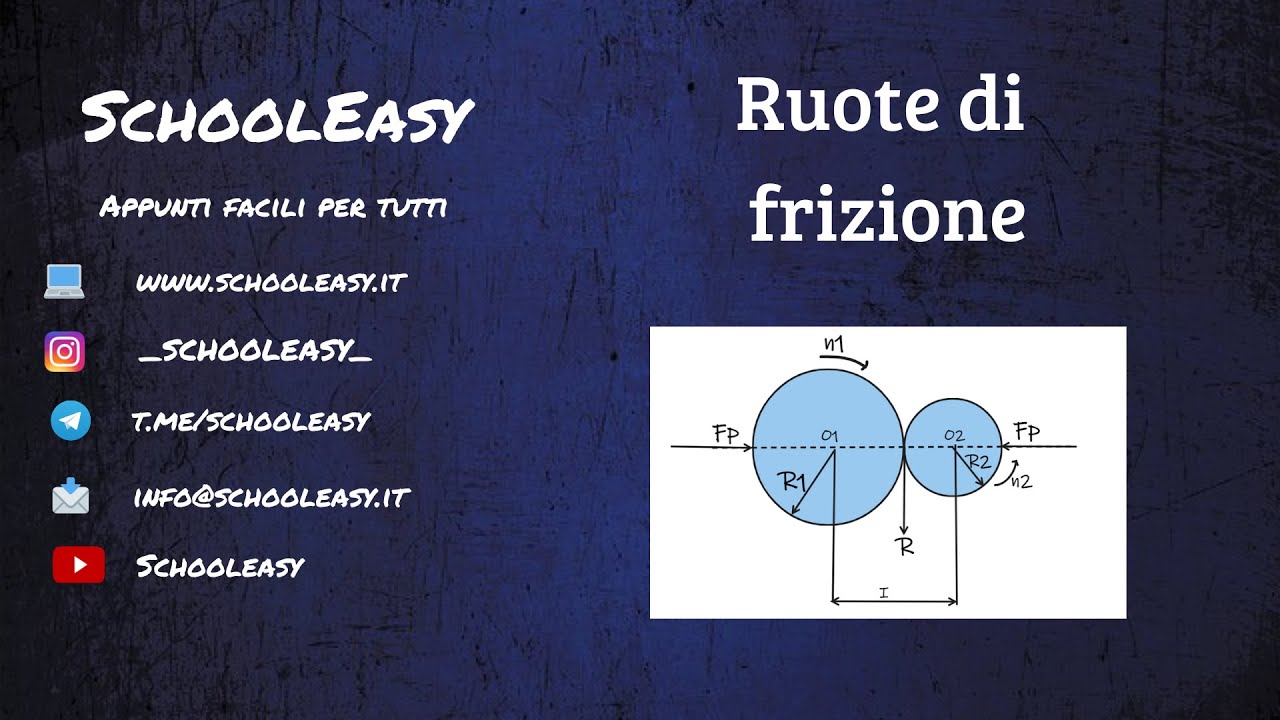 SchoolEasy

Appunti facili per tutti

www.schooleasy.it

_schooleasy_

t.me/schooleasy

info@schooleasy.it

Schooleasy

Ruote di frizione

n1
Fp
O1
O2
Fp
R1
R2
n2
R
I